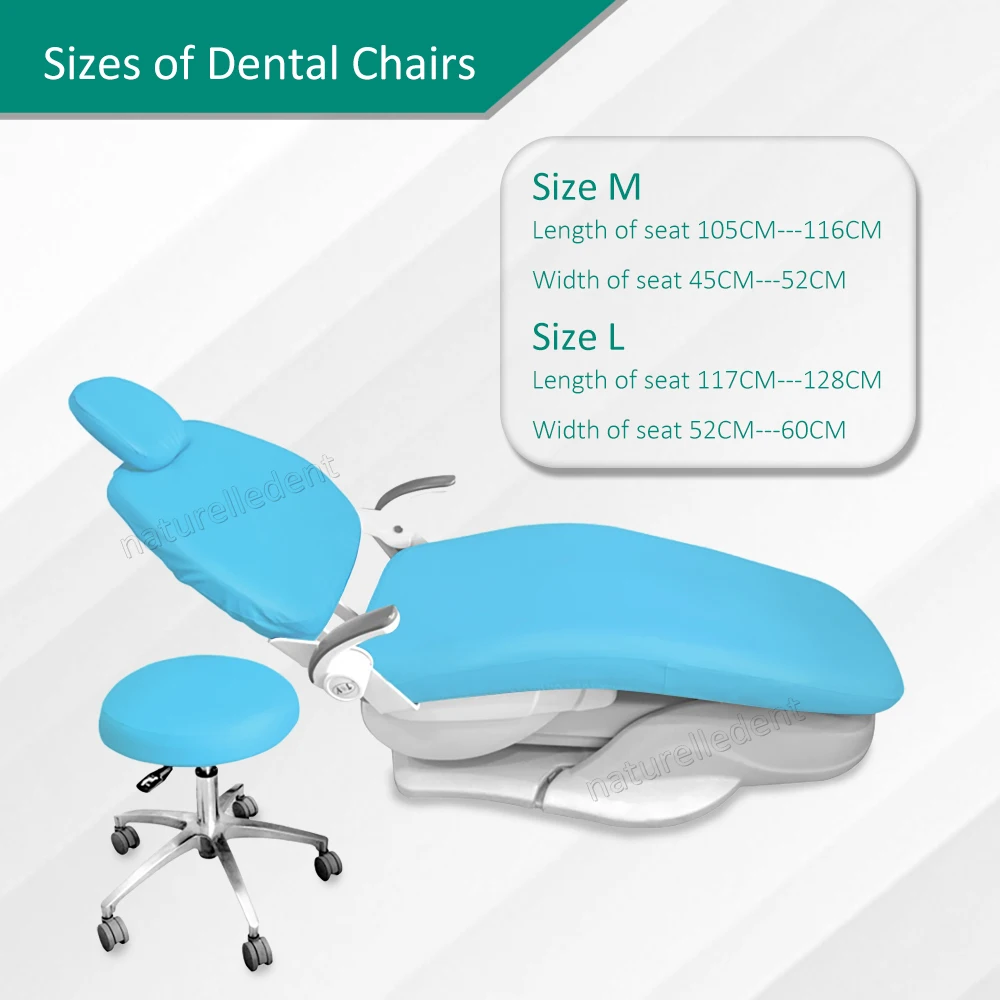 Sizes of Dental Chairs

Size M
Length of seat 105CM---116CM
Width of seat 45CM---52CM

Size L
Length of seat 117CM---128CM
Width of seat 52CM---60CM

naturelledent

naturelledent